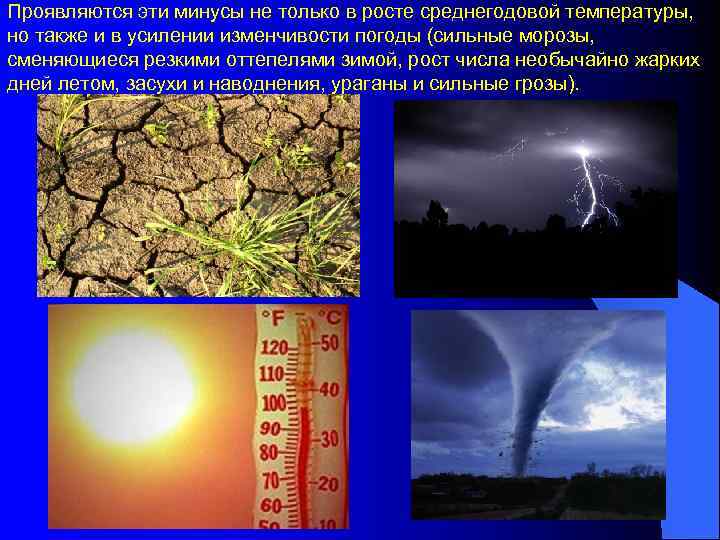 Проявляются эти минусы не только в росте среднегодовой температуры, но также и в усилении изменчивости погоды (сильные морозы, сменяющиеся резкими оттепелями зимой, рост числа необычайно жарких дней летом, засухи и наводнения, ураганы и сильные грозы).

°F °C
120 50
110 40
100
90 30
80
70 20
60
50 10